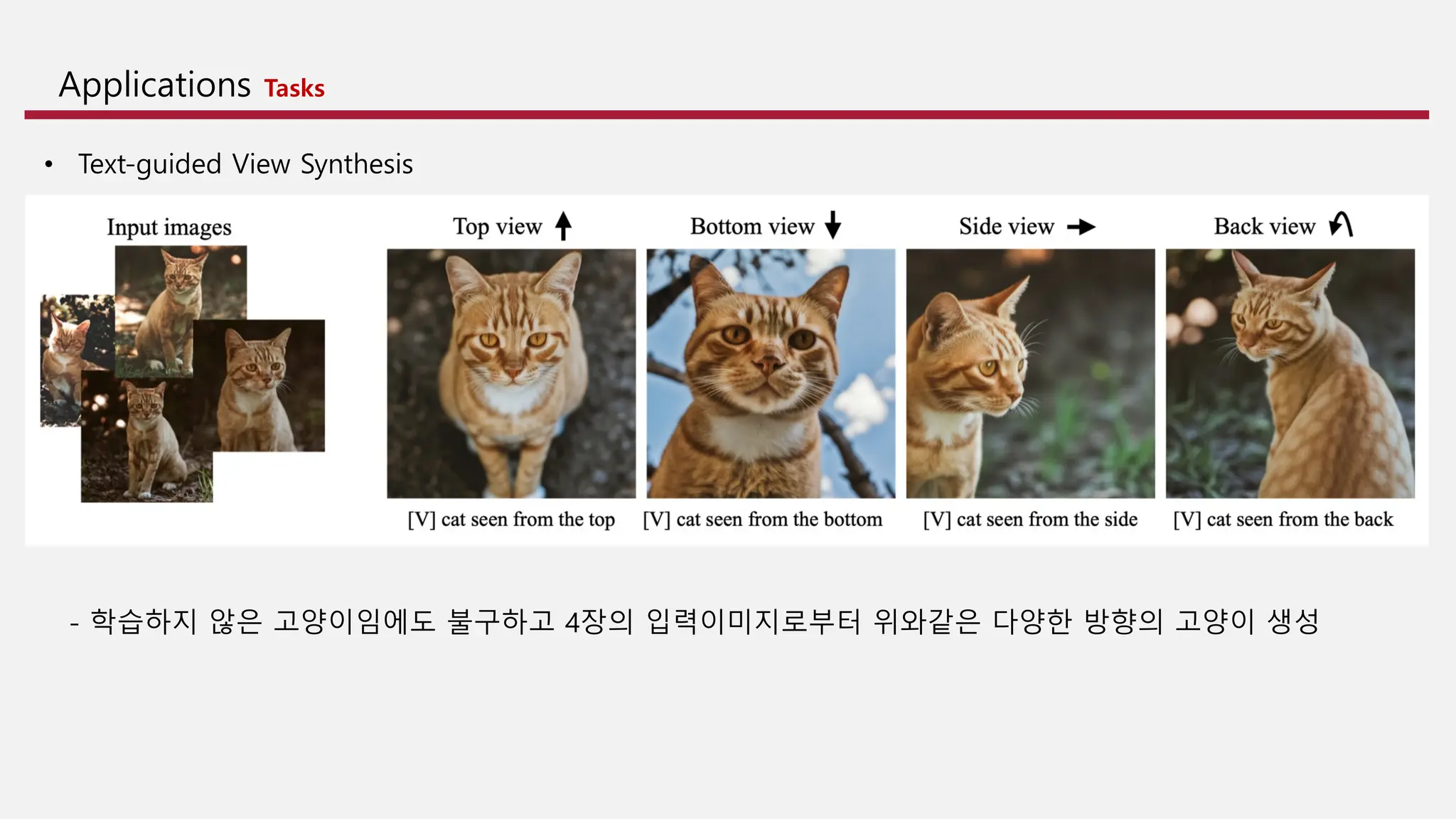 Applications Tasks

• Text-guided View Synthesis

Input images

Top view

Bottom view

Side view

Back view

[V] cat seen from the top

[V] cat seen from the bottom

[V] cat seen from the side

[V] cat seen from the back

- 학습하지 않은 고양이임에도 불구하고 4장의 입력이미지로부터 위와같은 다양한 방향의 고양이 생성